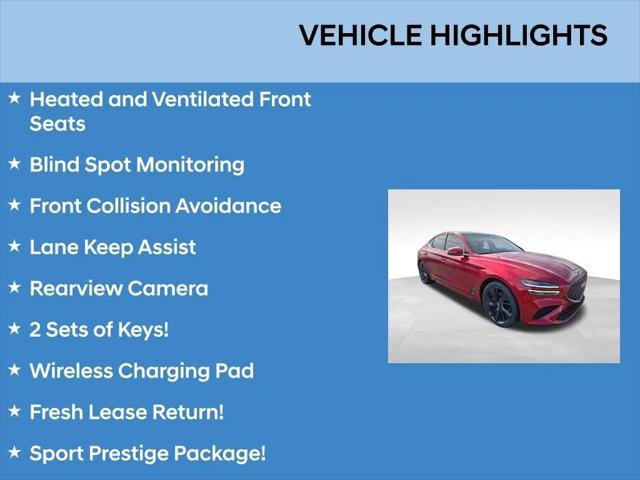 VEHICLE HIGHLIGHTS

★ Heated and Ventilated Front Seats

★ Blind Spot Monitoring

★ Front Collision Avoidance

★ Lane Keep Assist

★ Rearview Camera

★ 2 Sets of Keys!

★ Wireless Charging Pad

★ Fresh Lease Return!

★ Sport Prestige Package!